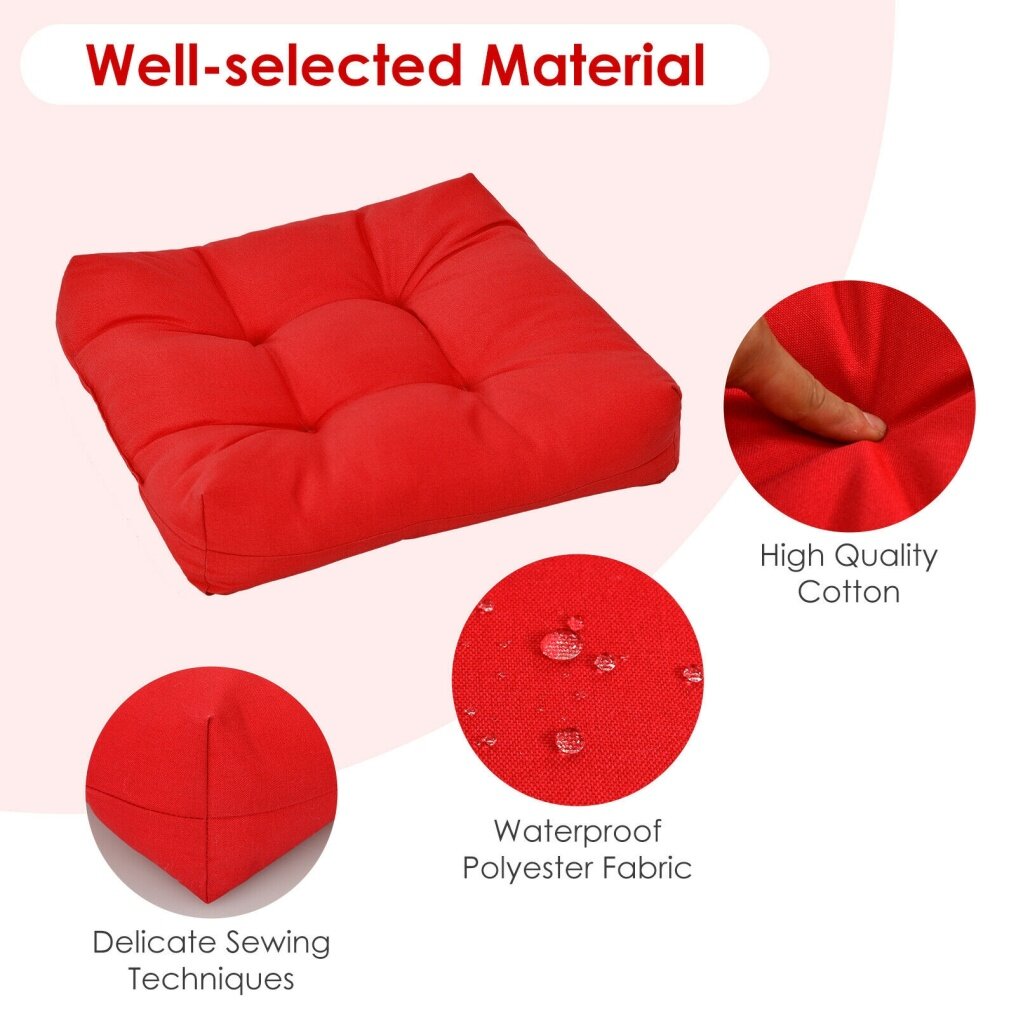 Well-selected Material

High Quality Cotton

Waterproof Polyester Fabric

Delicate Sewing Techniques